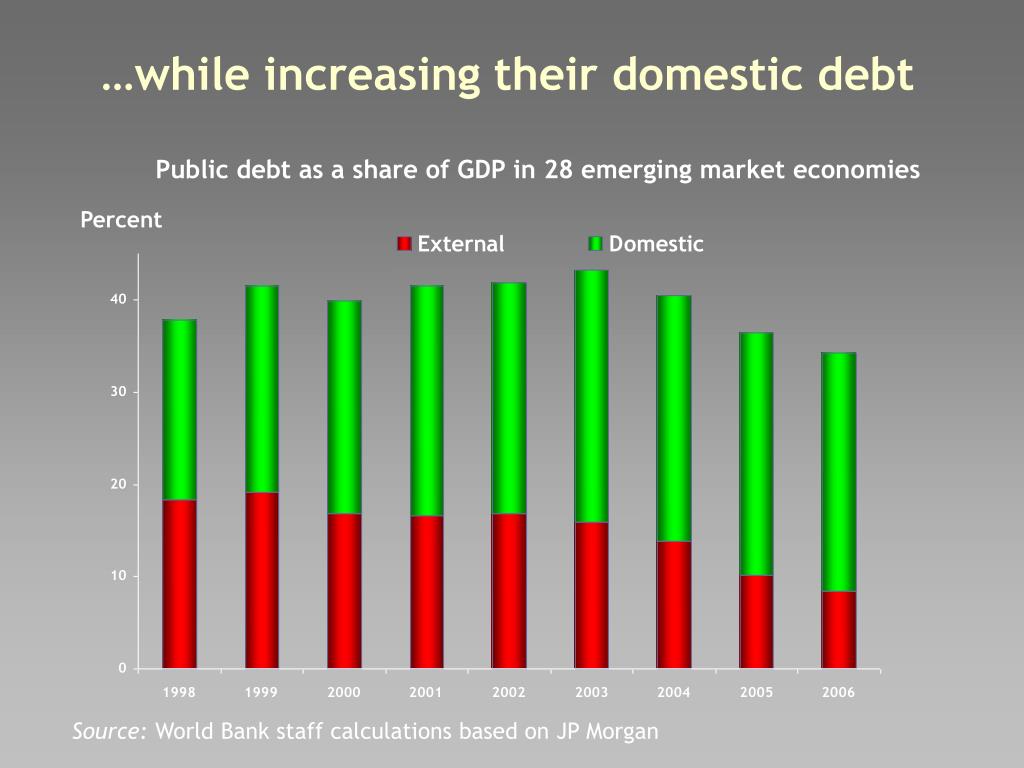 …while increasing their domestic debt

Public debt as a share of GDP in 28 emerging market economies

Percent

External Domestic

40
30
20
10
0

1998 1999 2000 2001 2002 2003 2004 2005 2006

Source: World Bank staff calculations based on JP Morgan